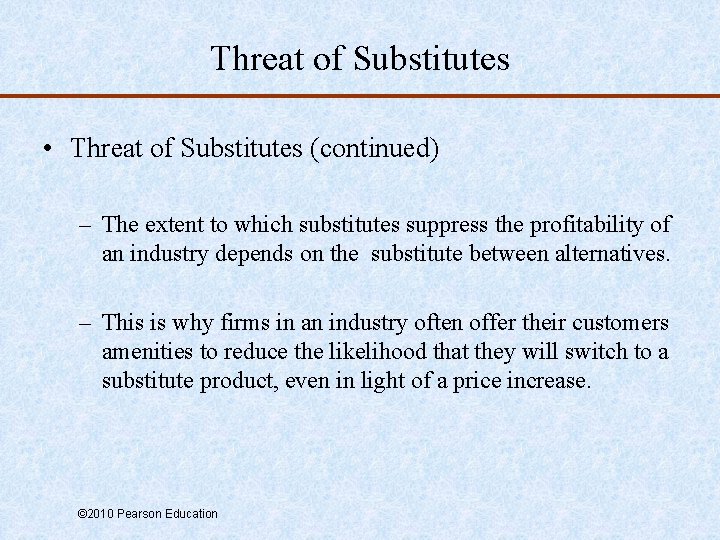 Threat of Substitutes

• Threat of Substitutes (continued)

– The extent to which substitutes suppress the profitability of an industry depends on the  substitute between alternatives.

– This is why firms in an industry often offer their customers amenities to reduce the likelihood that they will switch to a substitute product, even in light of a price increase.

©2010 Pearson Education